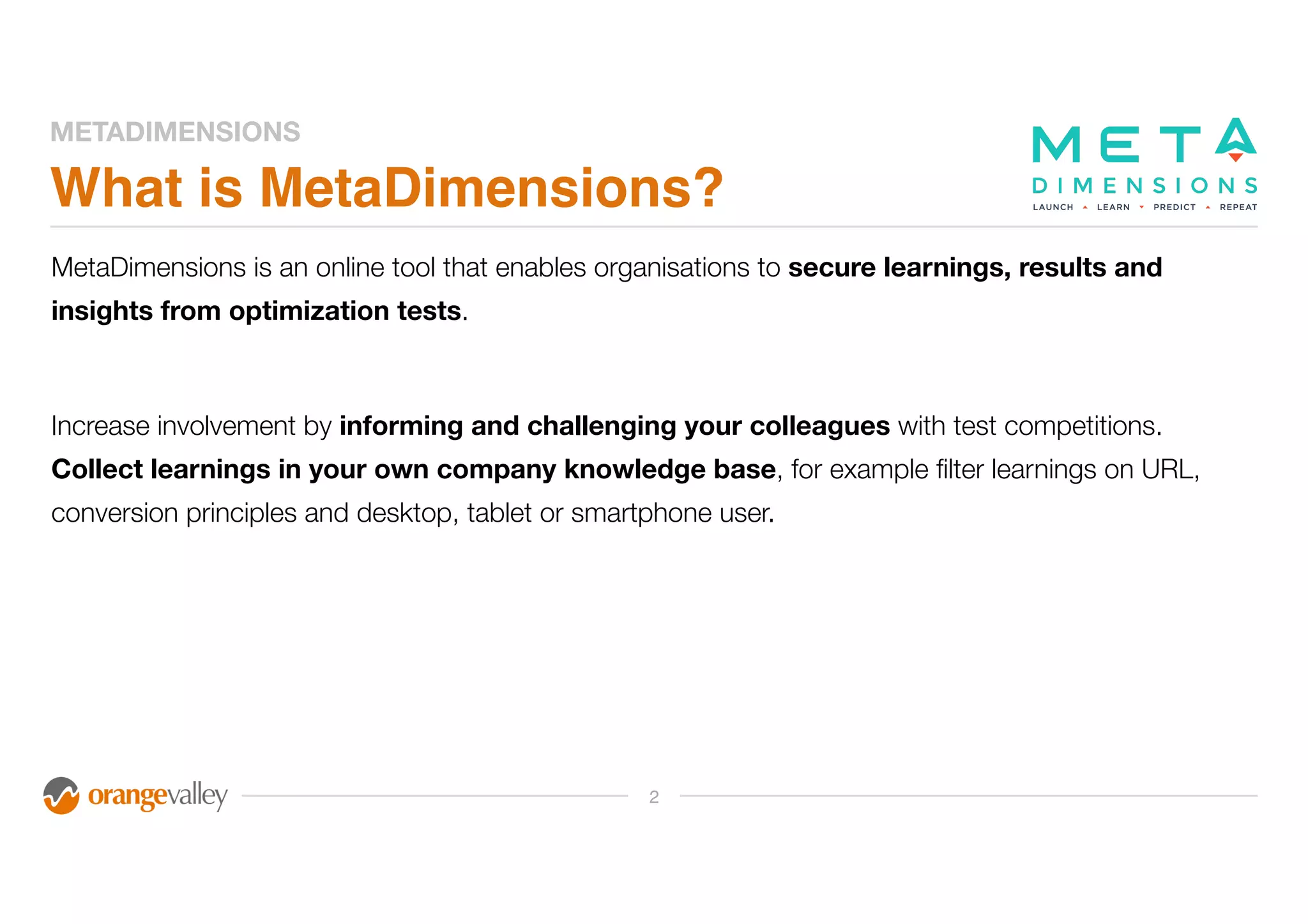 METADIMENSIONS

What is MetaDimensions?

META
DIMENSIONS
LAUNCH LEARN PREDICT REPEAT

MetaDimensions is an online tool that enables organisations to secure learnings, results and insights from optimization tests.

Increase involvement by informing and challenging your colleagues with test competitions. Collect learnings in your own company knowledge base, for example filter learnings on URL, conversion principles and desktop, tablet or smartphone user.

orangevalley

2